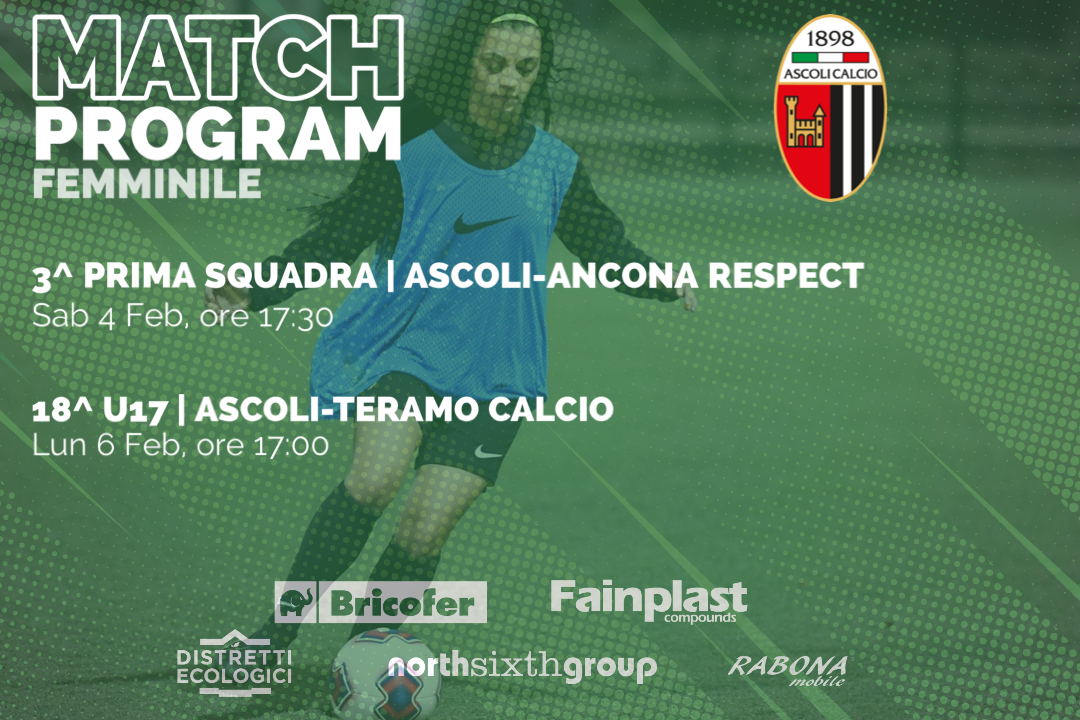 MATCH
PROGRAM
FEMMINILE

1898
ASCOLI CALCIO

3^ PRIMA SQUADRA | ASCOLI-ANCONA RESPECT
Sab 4 Feb, ore 17:30

18^ U17 | ASCOLI-TERAMO CALCIO
Lun 6 Feb, ore 17:00

Bricofer
Fainplast compounds
DISTRETTI ECOLOGICI
northsixthgroup
RABONA mobile